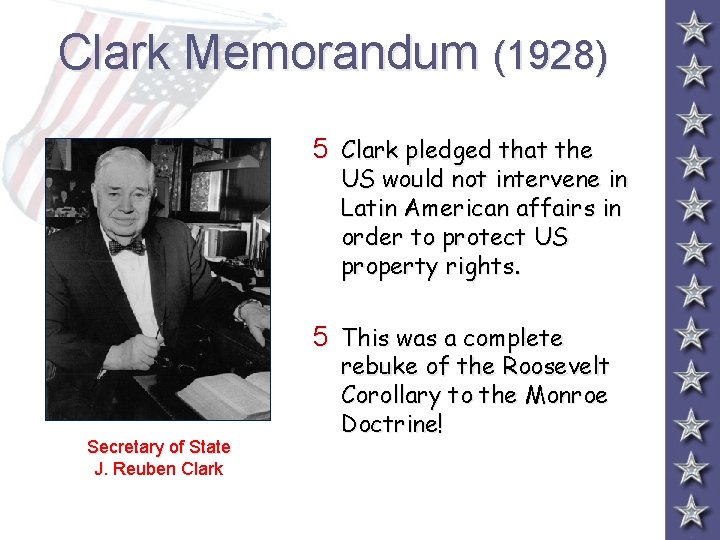 Clark Memorandum (1928)

Secretary of State
J. Reuben Clark

5 Clark pledged that the US would not intervene in Latin American affairs in order to protect US property rights.

5 This was a complete rebuke of the Roosevelt Corollary to the Monroe Doctrine!